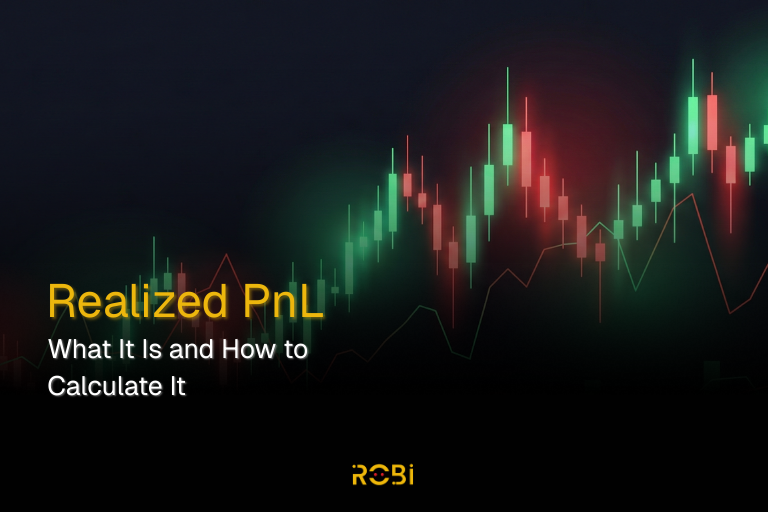 Realized PnL

What It Is and How to Calculate It

ROBI